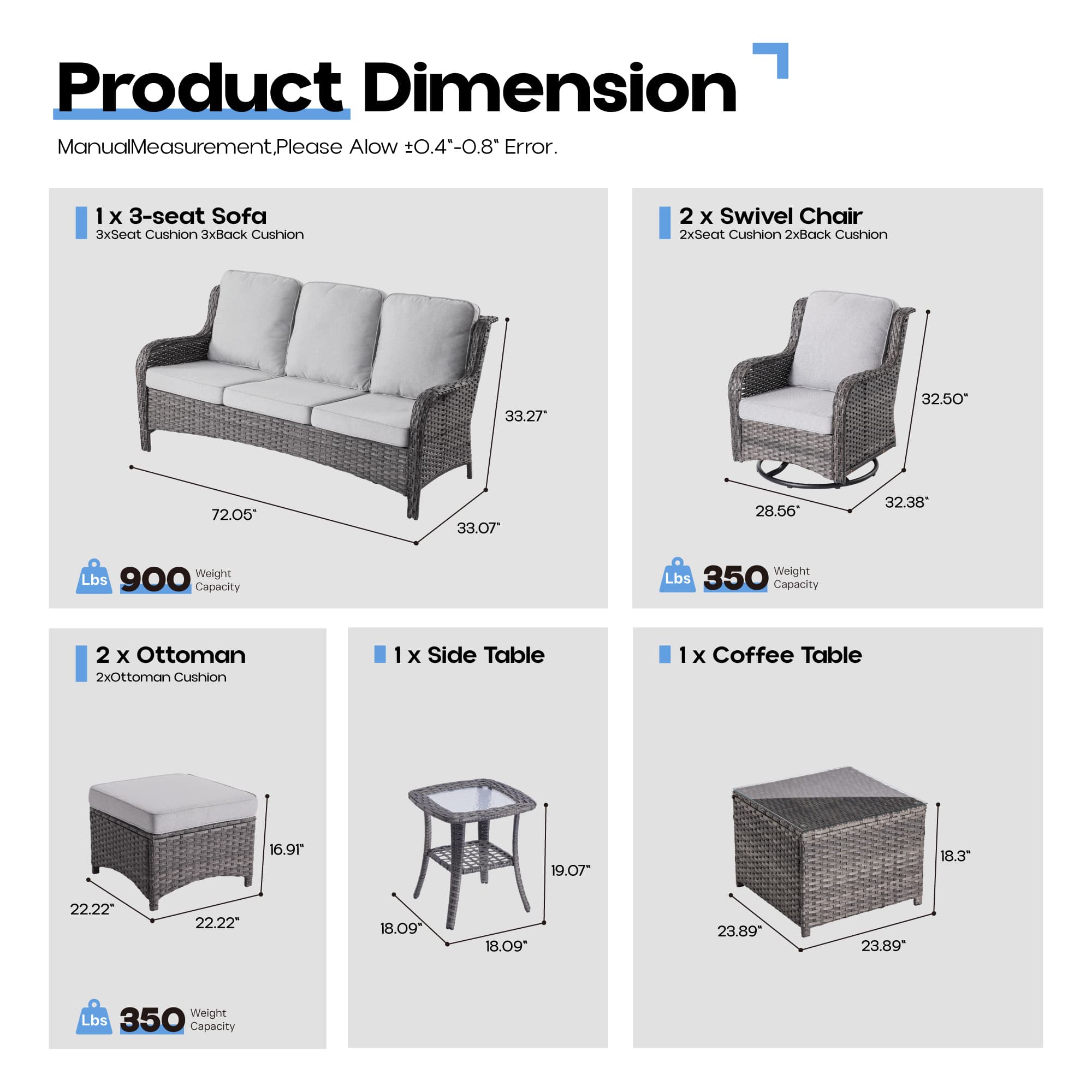 Product Dimension

ManualMeasurement,Please Alow ±0.4"-0.8" Error.

1 x 3-seat Sofa
3xSeat Cushion 3xBack Cushion

33.27"
72.05"
33.07"

Lbs 900 Weight Capacity

2 x Swivel Chair
2xSeat Cushion 2xBack Cushion

32.50"
28.56"
32.38"

Lbs 350 Weight Capacity

2 x Ottoman
2xOttoman Cushion

16.91"
22.22"
22.22"

Lbs 350 Weight Capacity

1 x Side Table

19.07"
18.09"
18.09"

1 x Coffee Table

18.3"
23.89"
23.89"